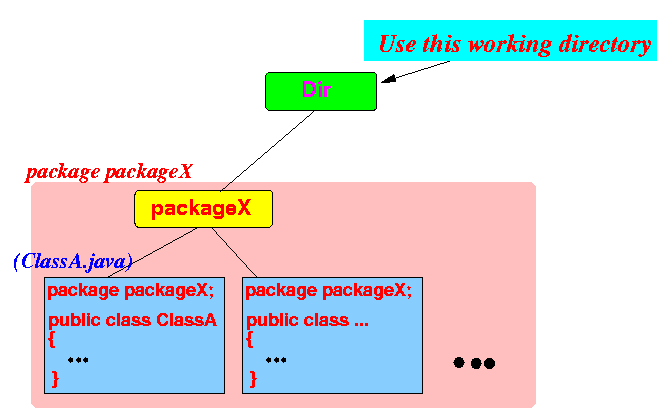 Use this working directory

Dir

package packageX

packageX

(ClassA.java)

package packageX;

public class ClassA
{
...
}

package packageX;

public class ...
{
...
}

...